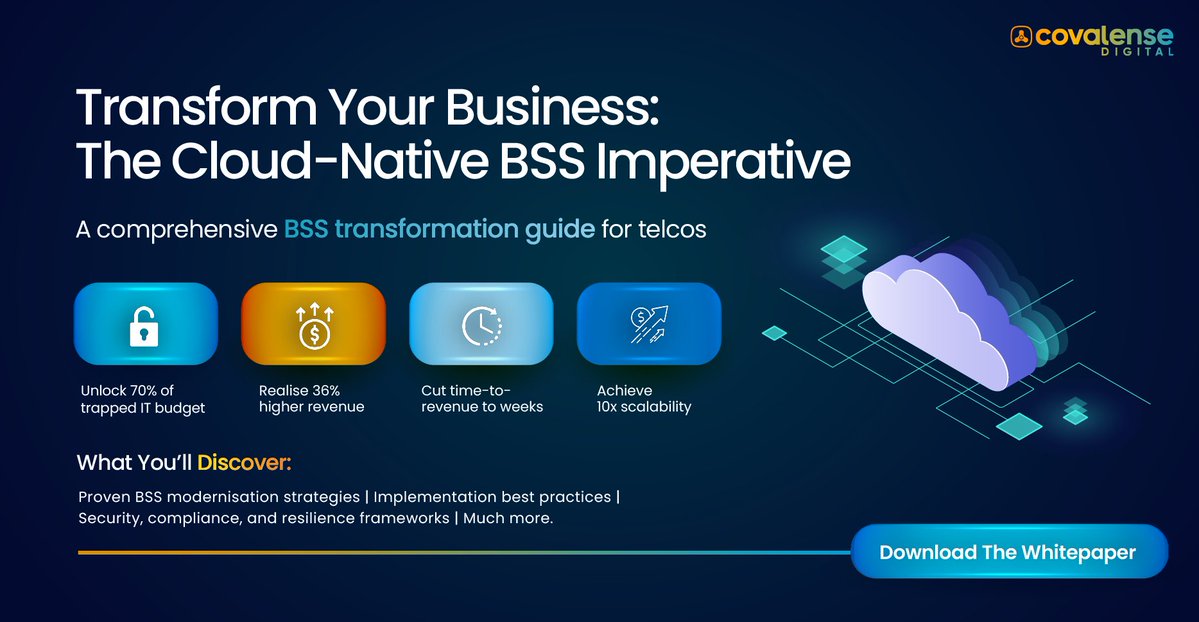 covalense
DIGITAL

Transform Your Business:
The Cloud-Native BSS Imperative

A comprehensive BSS transformation guide for telcos

Unlock 70% of trapped IT budget

Realise 36% higher revenue

Cut time-to-revenue to weeks

Achieve 10x scalability

What You'll Discover:

Proven BSS modernisation strategies | Implementation best practices | Security, compliance, and resilience frameworks | Much more.

Download The Whitepaper